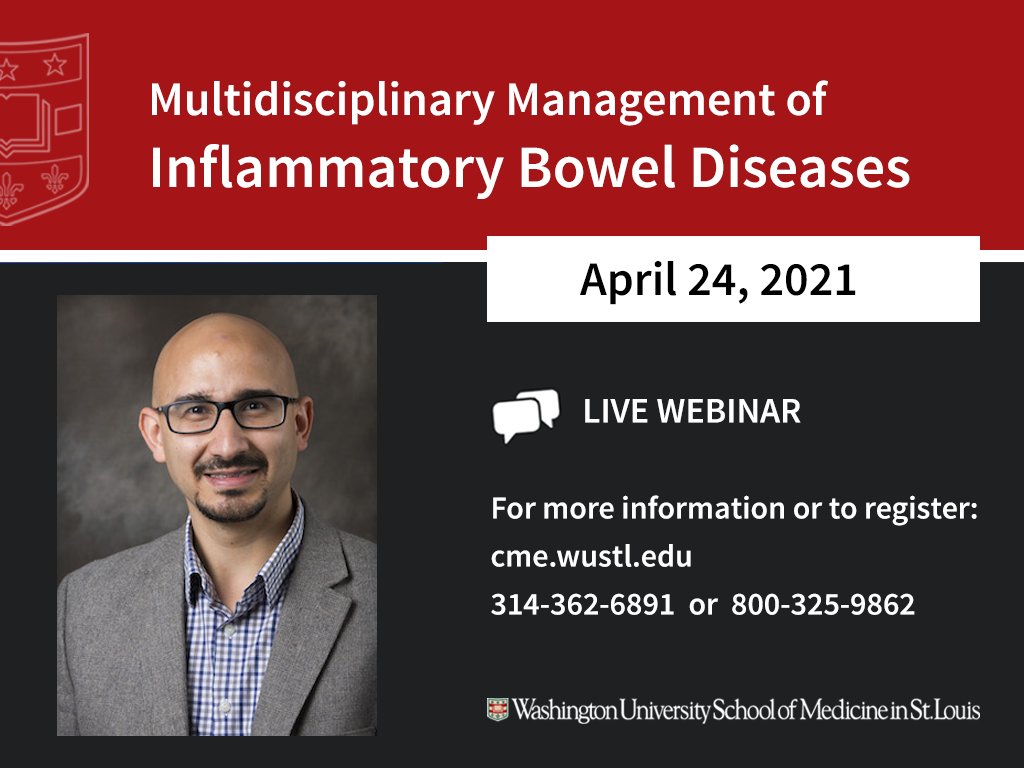 Multidisciplinary Management of
Inflammatory Bowel Diseases

April 24, 2021

LIVE WEBINAR

For more information or to register:
cme.wustl.edu
314-362-6891 or 800-325-9862

Washington University School of Medicine in St. Louis